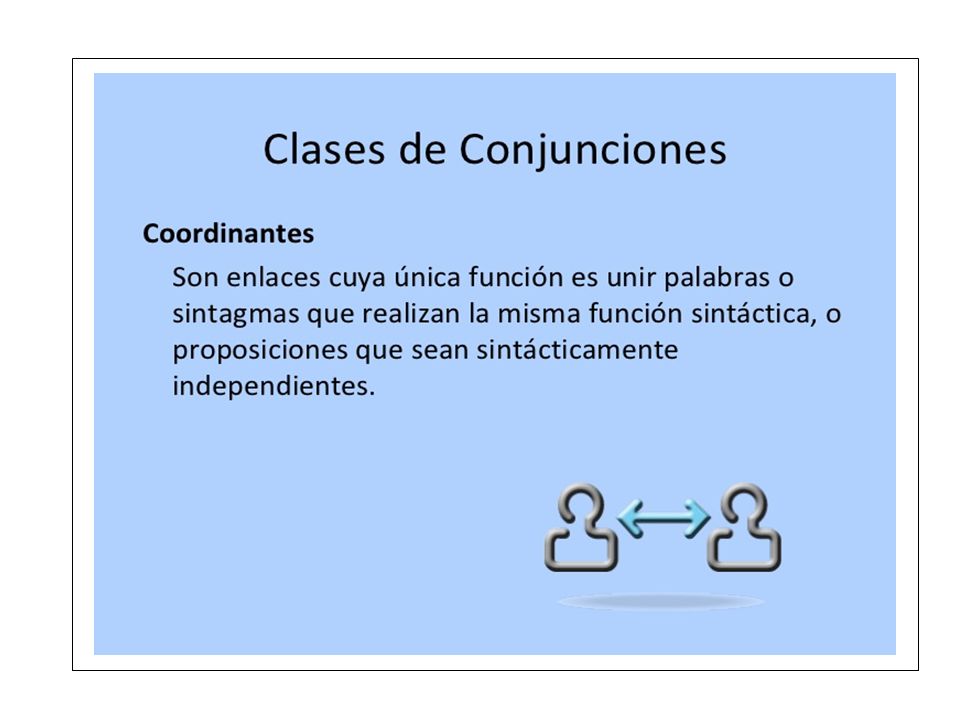 Clases de Conjunciones

Coordinantes

Son enlaces cuya única función es unir palabras o sintagmas que realizan la misma función sintáctica, o proposiciones que sean sintácticamente independientes.